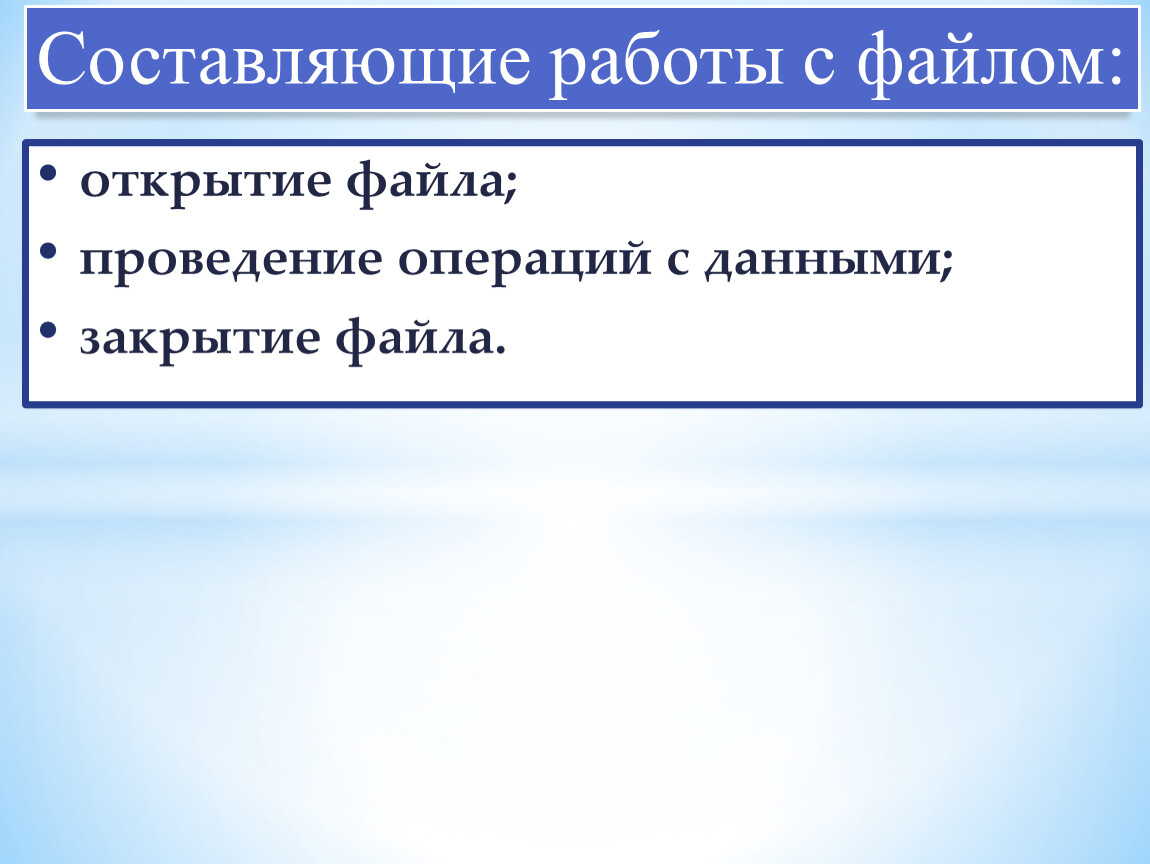 Составляющие работы с файлом:

• открытие файла;
• проведение операций с данными;
• закрытие файла.